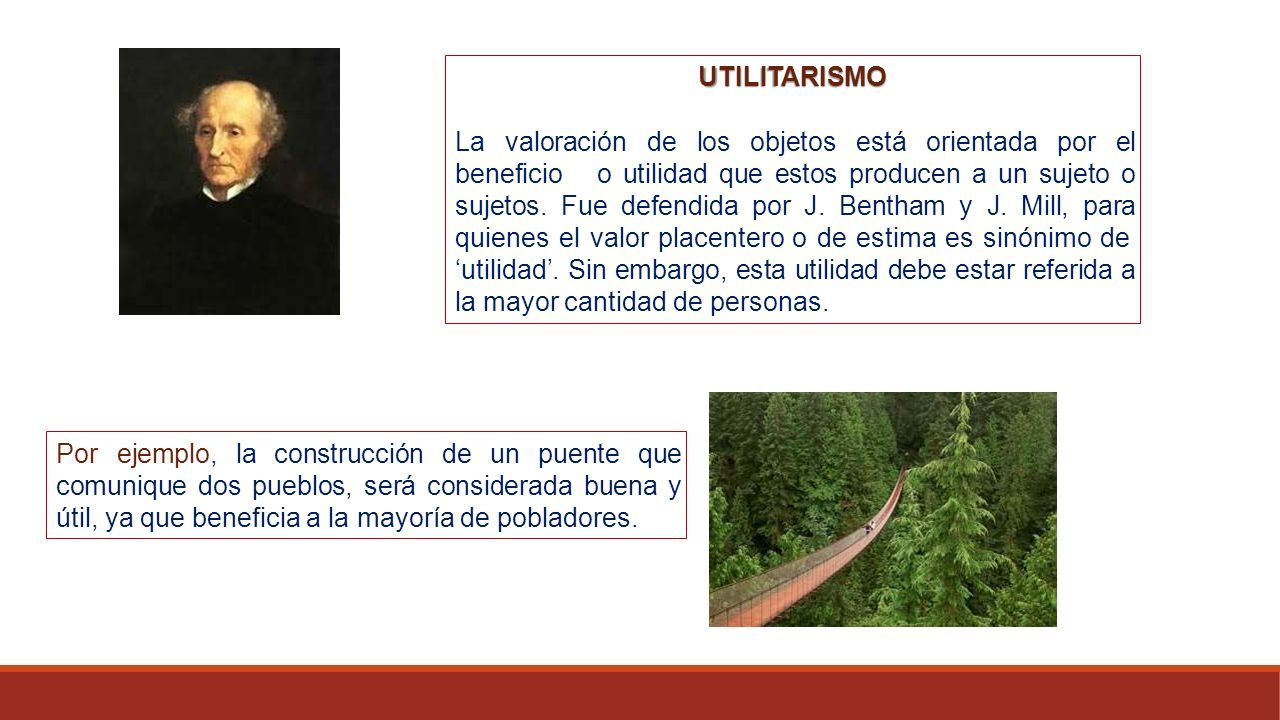 UTILITARISMO

La valoración de los objetos está orientada por el beneficio o utilidad que estos producen a un sujeto o sujetos. Fue defendida por J. Bentham y J. Mill, para quienes el valor placentero o de estima es sinónimo de ‘utilidad’. Sin embargo, esta utilidad debe estar referida a la mayor cantidad de personas.

Por ejemplo, la construcción de un puente que comunique dos pueblos, será considerada buena y útil, ya que beneficia a la mayoría de pobladores.